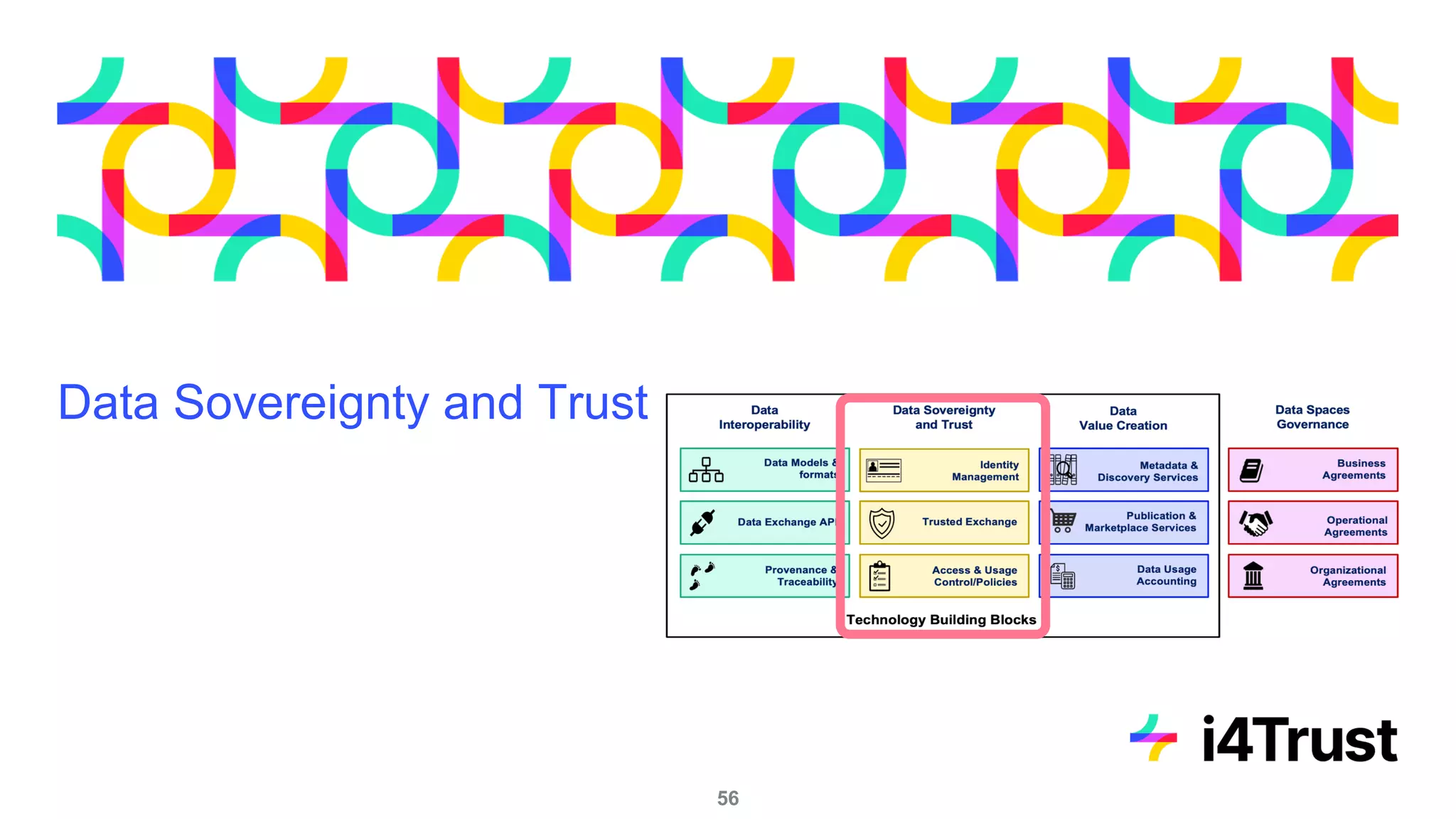 Data Sovereignty and Trust

Data Interoperability

Data Models & formats

Data Exchange API

Provenance & Traceability

Data Sovereignty and Trust

Identity Management

Trusted Exchange

Access & Usage Control/Policies

Data Value Creation

Metadata & Discovery Services

Publication & Marketplace Services

Data Usage Accounting

Technology Building Blocks

Data Spaces Governance

Business Agreements

Operational Agreements

Organizational Agreements

i4Trust

56